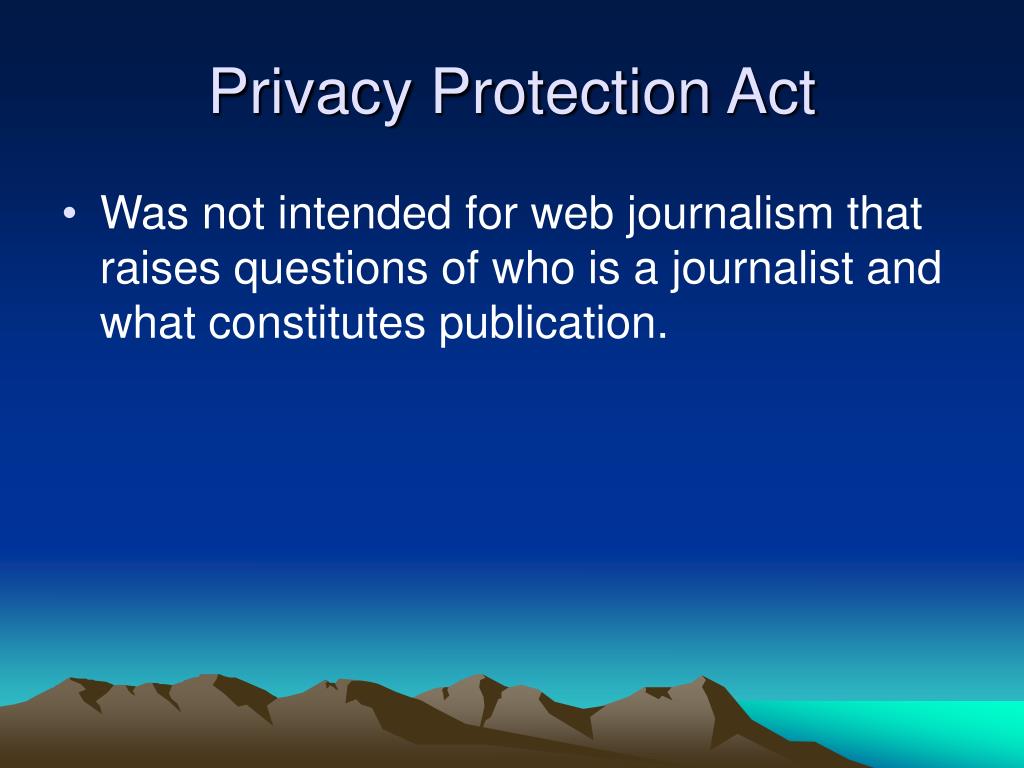 Privacy Protection Act

• Was not intended for web journalism that raises questions of who is a journalist and what constitutes publication.